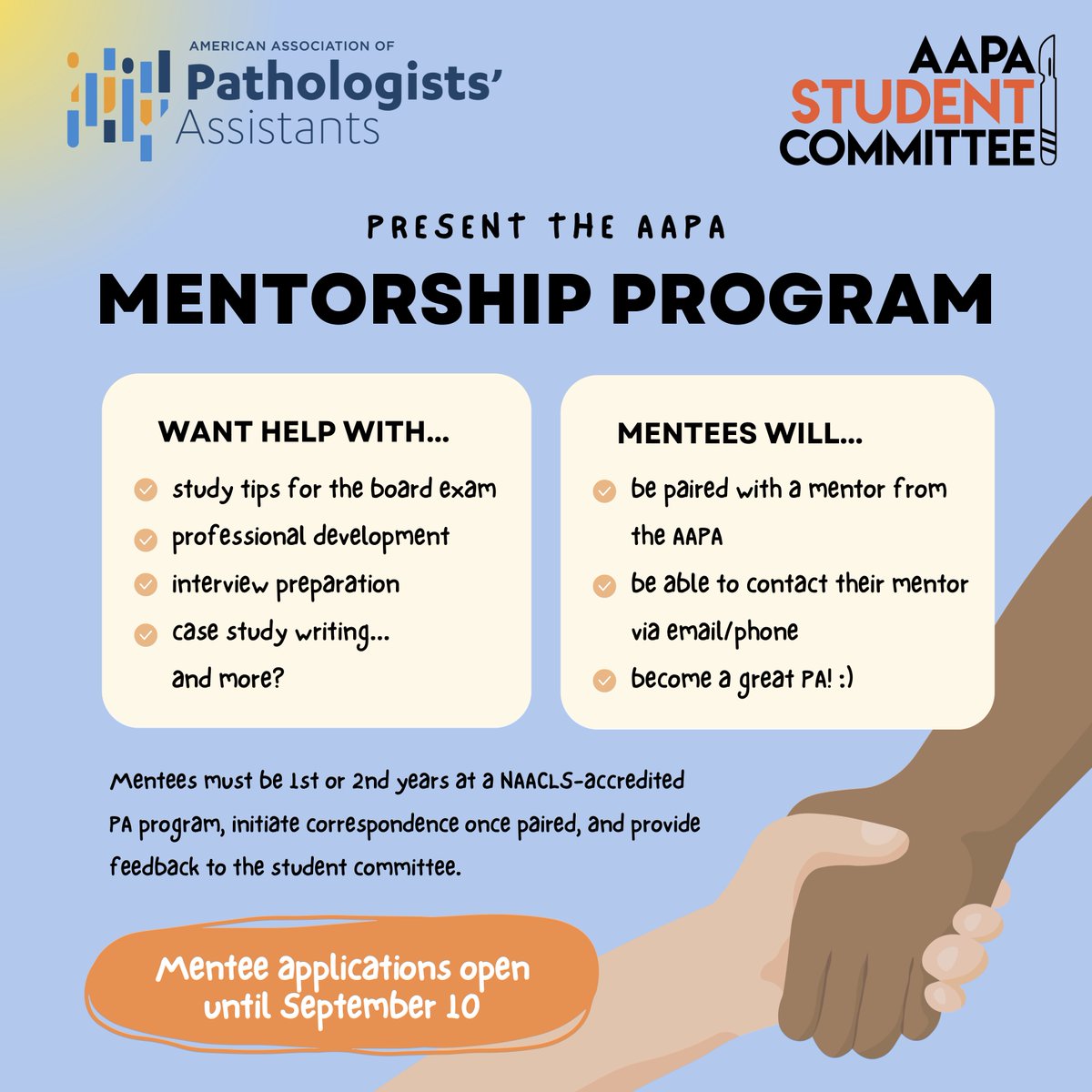 AMERICAN ASSOCIATION OF
Pathologists' Assistants

AAPA
STUDENT
COMMITTEE

PRESENT THE AAPA

MENTORSHIP PROGRAM

WANT HELP WITH...
study tips for the board exam
professional development
interview preparation
case study writing... and more?

MENTEES WILL...
be paired with a mentor from the AAPA
be able to contact their mentor via email/phone
become a great PA! :)

Mentees must be 1st or 2nd years at a NAACLS-accredited PA program, initiate correspondence once paired, and provide feedback to the student committee.

Mentee applications open until September 10